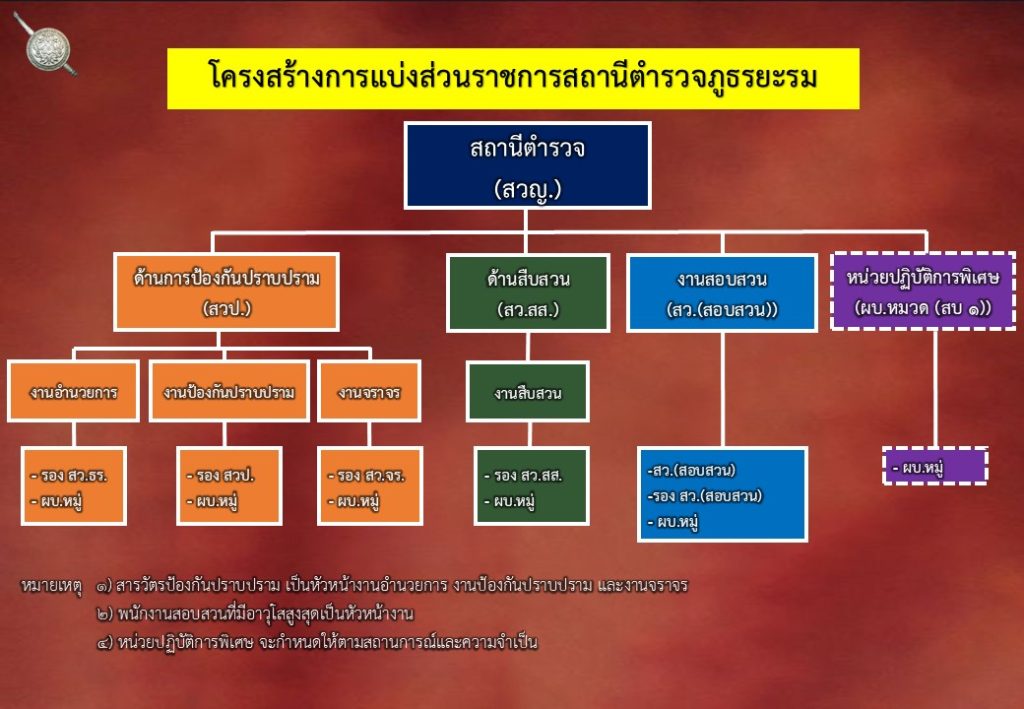 โครงสร้างการแบ่งส่วนราชการสถานีตำรวจภูธรยะรม

สถานีตำรวจ
(สวญ.)

ด้านการป้องกันปราบปราม
(สวป.)

ด้านสืบสวน
(สว.สส.)

งานสอบสวน
(สว.(สอบสวน))

หน่วยปฏิบัติการพิเศษ
(ผบ.หมวด (สบ ๑))

งานอำนวยการ

งานป้องกันปราบปราม

งานจราจร

งานสืบสวน

- รอง สว.ธร.
- ผบ.หมู่

- รอง สวป.
- ผบ.หมู่

- รอง สว.จร.
- ผบ.หมู่

- รอง สว.สส.
- ผบ.หมู่

-สว.(สอบสวน)
-รอง สว.(สอบสวน)
- ผบ.หมู่

- ผบ.หมู่

หมายเหตุ ๑) สารวัตรป้องกันปราบปราม เป็นหัวหน้างานอำนวยการ งานป้องกันปราบปราม และงานจราจร
๒) พนักงานสอบสวนที่มีอาวุโสสูงสุดเป็นหัวหน้างาน
๔) หน่วยปฏิบัติการพิเศษ จะกำหนดให้ตามสถานการณ์และความจำเป็น